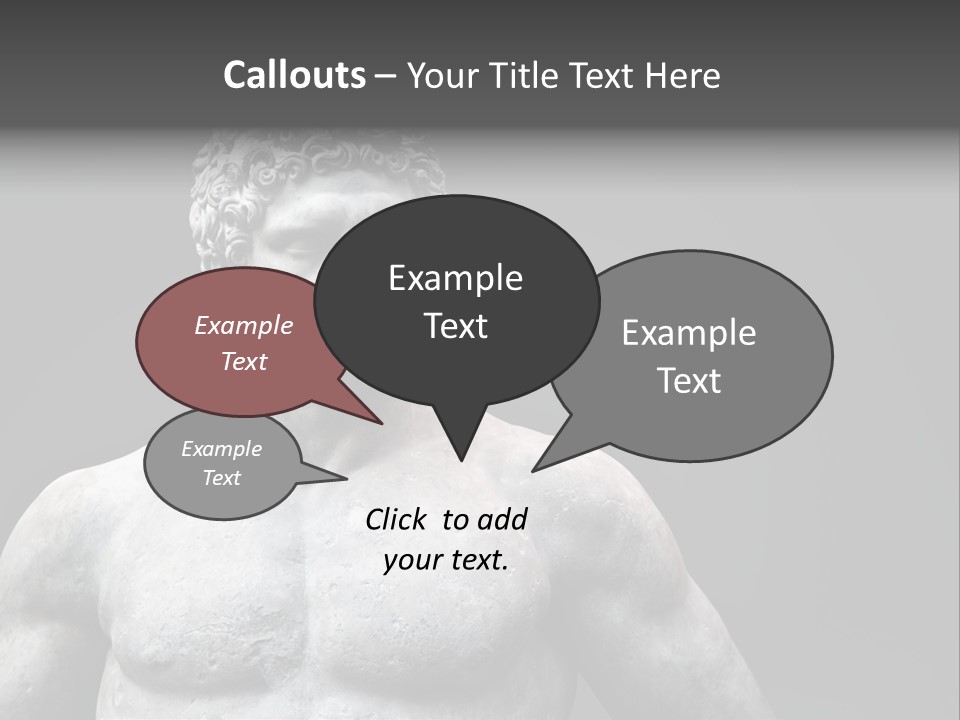 Callouts – Your Title Text Here

Example Text

Example Text

Example Text

Example Text

Click to add your text.